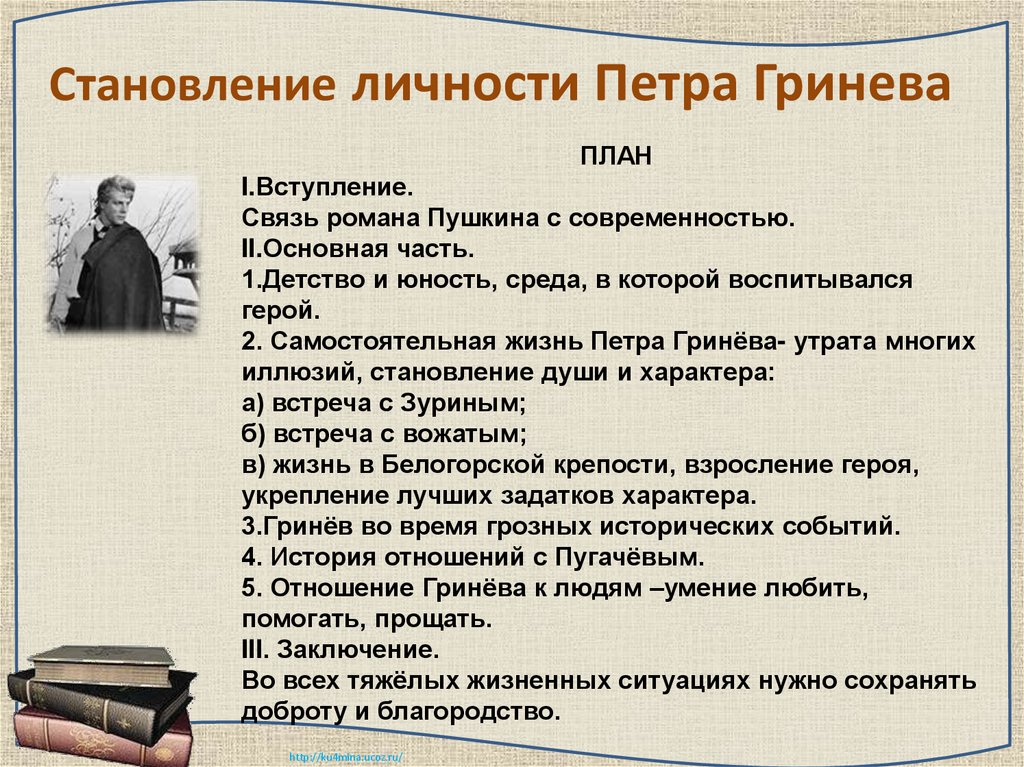 Становление личности Петра Гринева

ПЛАН

I.Вступление.
Связь романа Пушкина с современностью.
II.Основная часть.
1.Детство и юность, среда, в которой воспитывался герой.
2. Самостоятельная жизнь Петра Гринёва- утрата многих иллюзий, становление души и характера:
а) встреча с Зуриным;
б) встреча с вожатым;
в) жизнь в Белогорской крепости, взросление героя, укрепление лучших задатков характера.
3.Гринёв во время грозных исторических событий.
4. История отношений с Пугачёвым.
5. Отношение Гринёва к людям –умение любить, помогать, прощать.
III. Заключение.
Во всех тяжёлых жизненных ситуациях нужно сохранять доброту и благородство.

http://ku4mina.ucoz.ru/